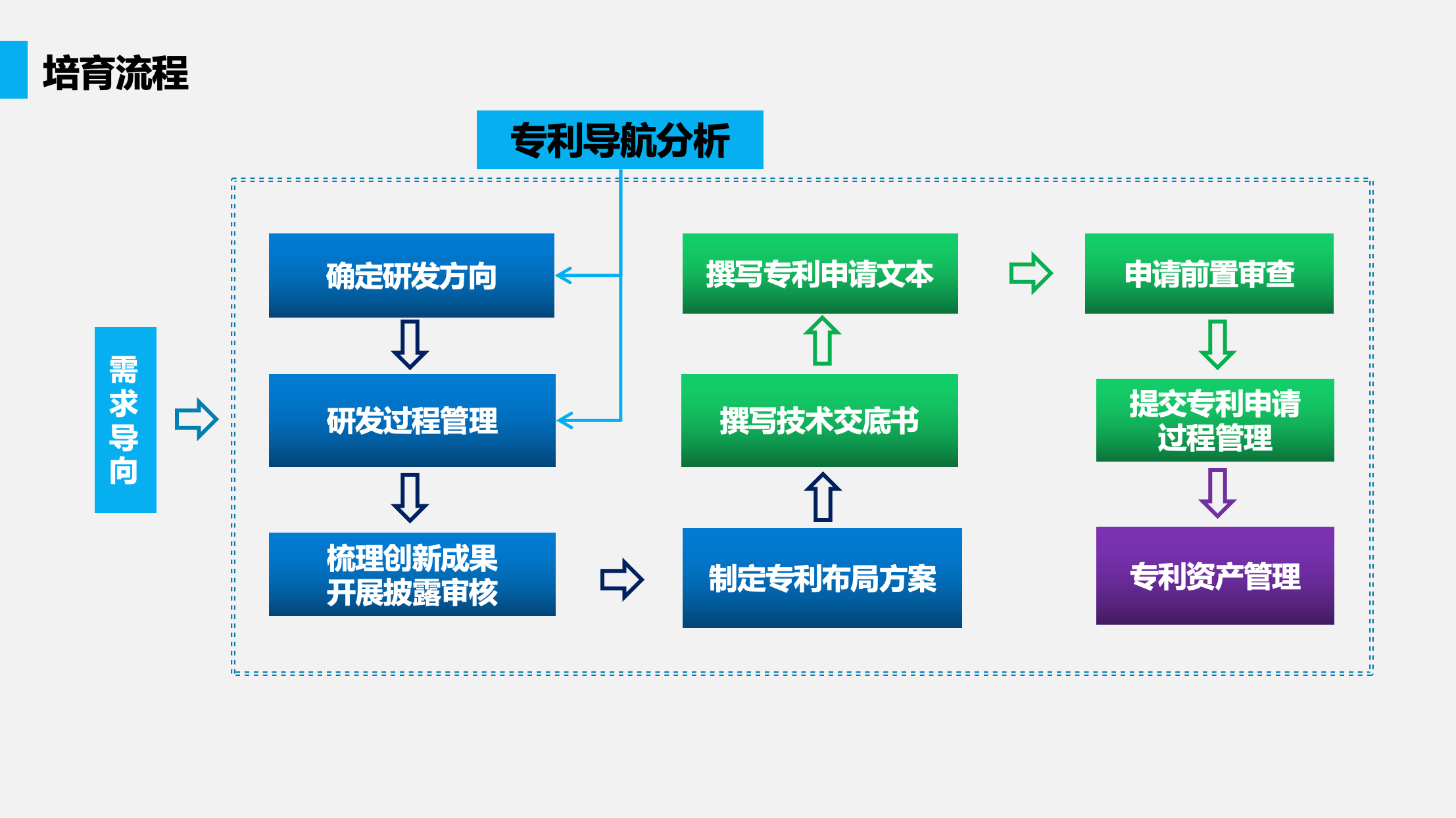 培育流程

专利导航分析

需求导向

确定研发方向

研发过程管理

梳理创新成果
开展披露审核

制定专利布局方案

撰写技术交底书

撰写专利申请文本

申请前置审查

提交专利申请
过程管理

专利资产管理